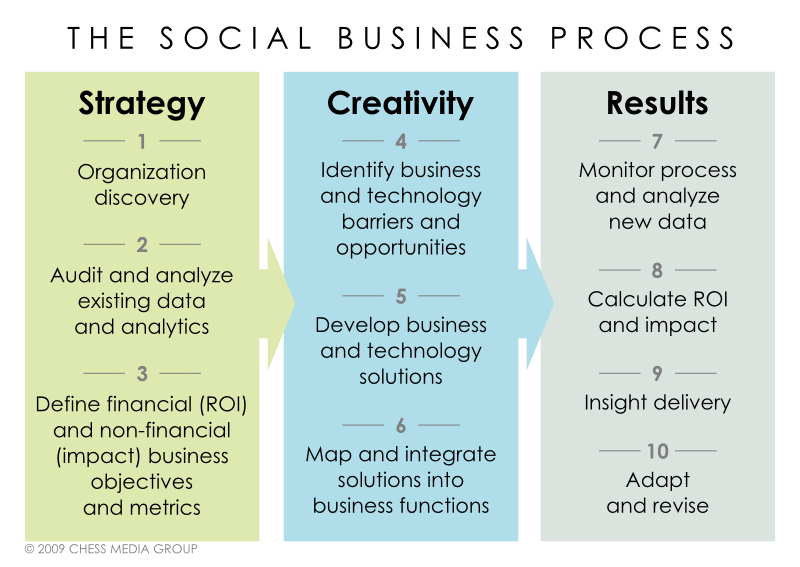 THE SOCIAL BUSINESS PROCESS

Strategy

1

Organization discovery

2

Audit and analyze existing data and analytics

3

Define financial (ROI) and non-financial (impact) business objectives and metrics

Creativity

4

Identify business and technology barriers and opportunities

5

Develop business and technology solutions

6

Map and integrate solutions into business functions

Results

7

Monitor process and analyze new data

8

Calculate ROI and impact

9

Insight delivery

10

Adapt and revise

© 2009 CHESS MEDIA GROUP